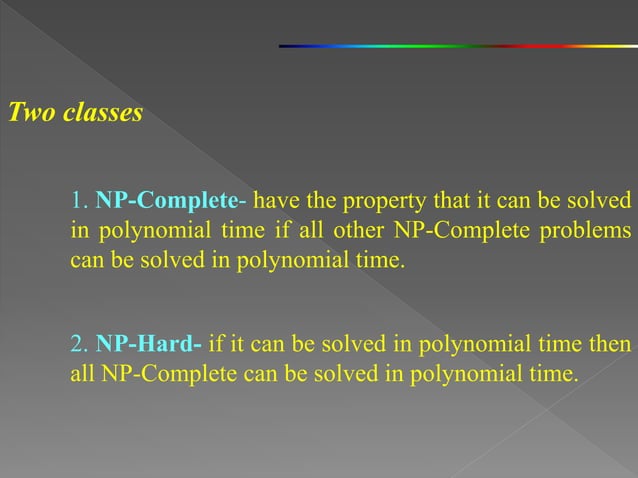 Two classes

1. NP-Complete- have the property that it can be solved in polynomial time if all other NP-Complete problems can be solved in polynomial time.

2. NP-Hard- if it can be solved in polynomial time then all NP-Complete can be solved in polynomial time.